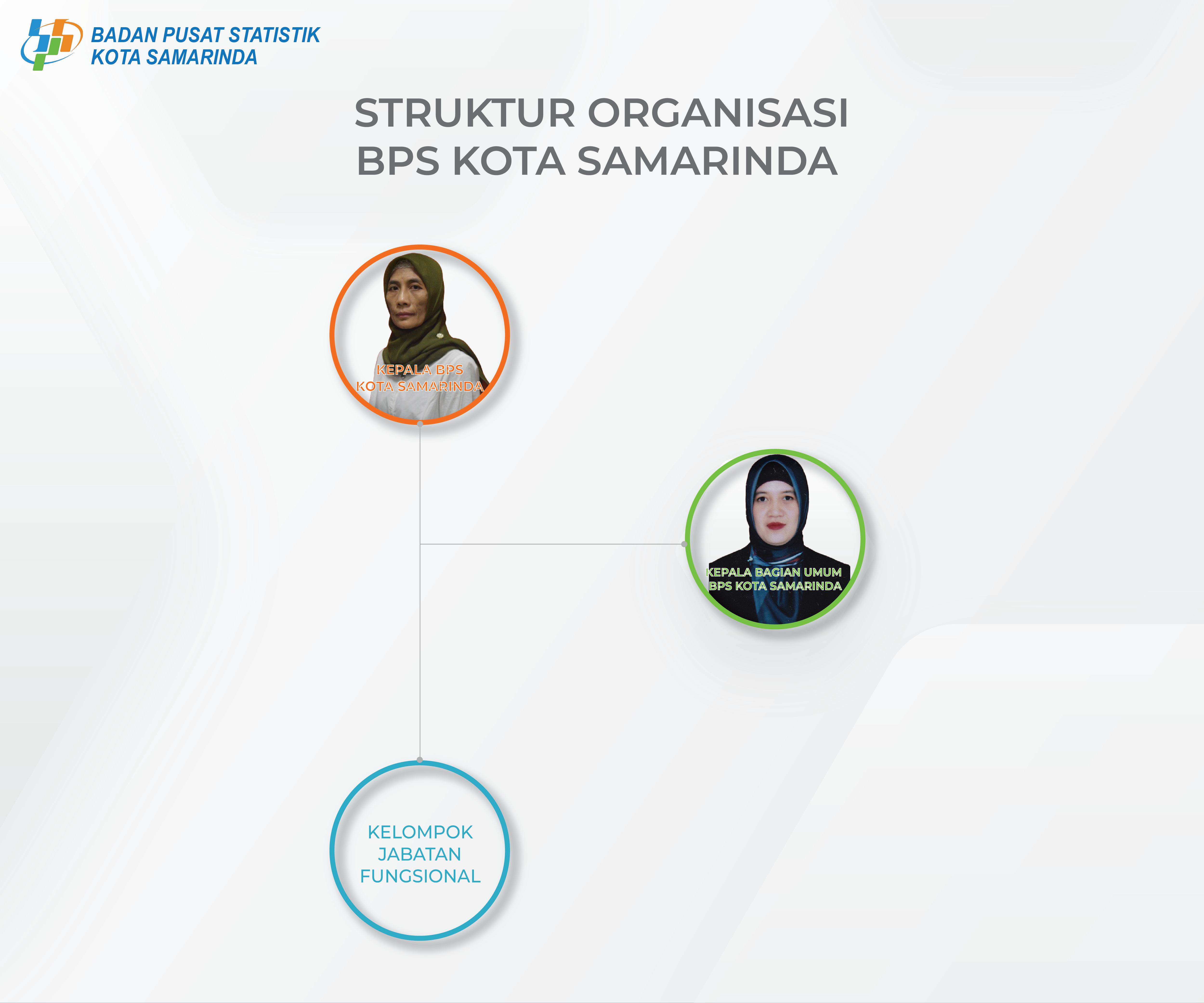 BADAN PUSAT STATISTIK
KOTA SAMARINDA

STRUKTUR ORGANISASI
BPS KOTA SAMARINDA

KEPALA BPS
KOTA SAMARINDA

KEPALA BAGIAN UMUM
BPS KOTA SAMARINDA

KELOMPOK
JABATAN
FUNGSIONAL